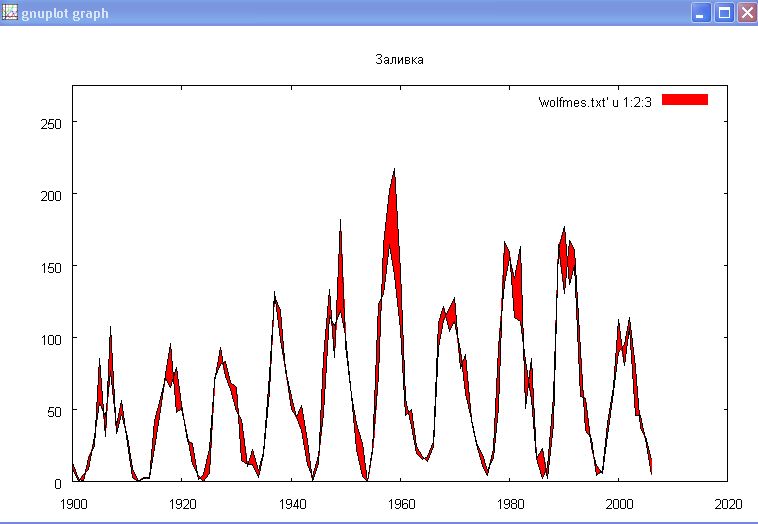 gnuplot graph

Заливка

'wolfmes.txt' u 1:2:3

250
200
150
100
50
0

1900 1920 1940 1960 1980 2000 2020